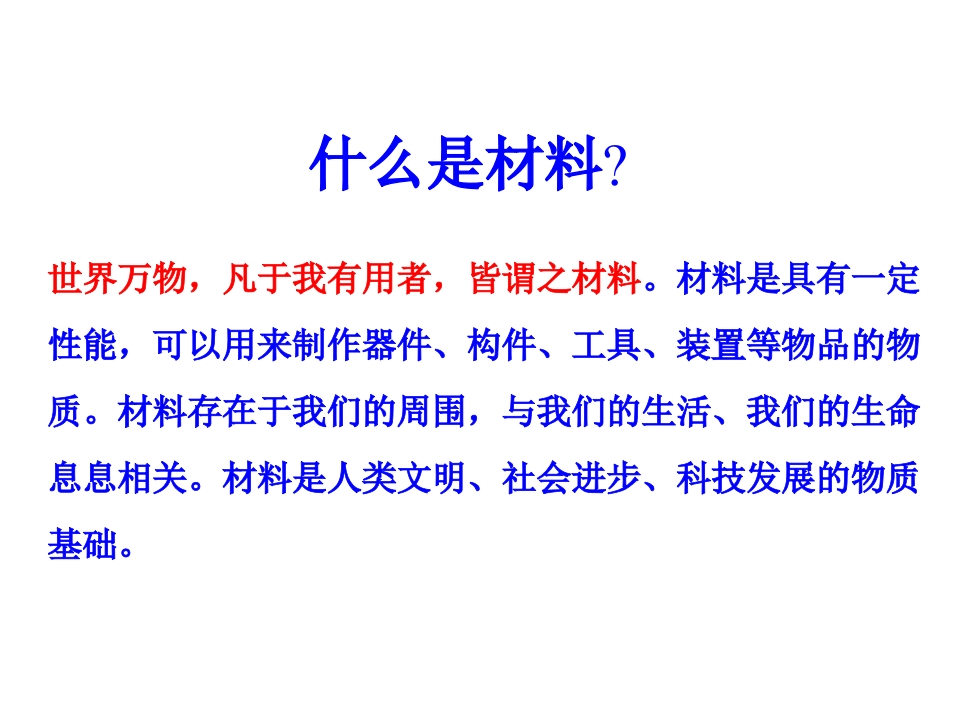 什么是材料?

世界万物，凡于我有用者，皆谓之材料。材料是具有一定性能，可以用来制作器件、构件、工具、装置等物品的物质。材料存在于我们的周围，与我们的生活、我们的生命息息相关。材料是人类文明、社会进步、科技发展的物质基础。